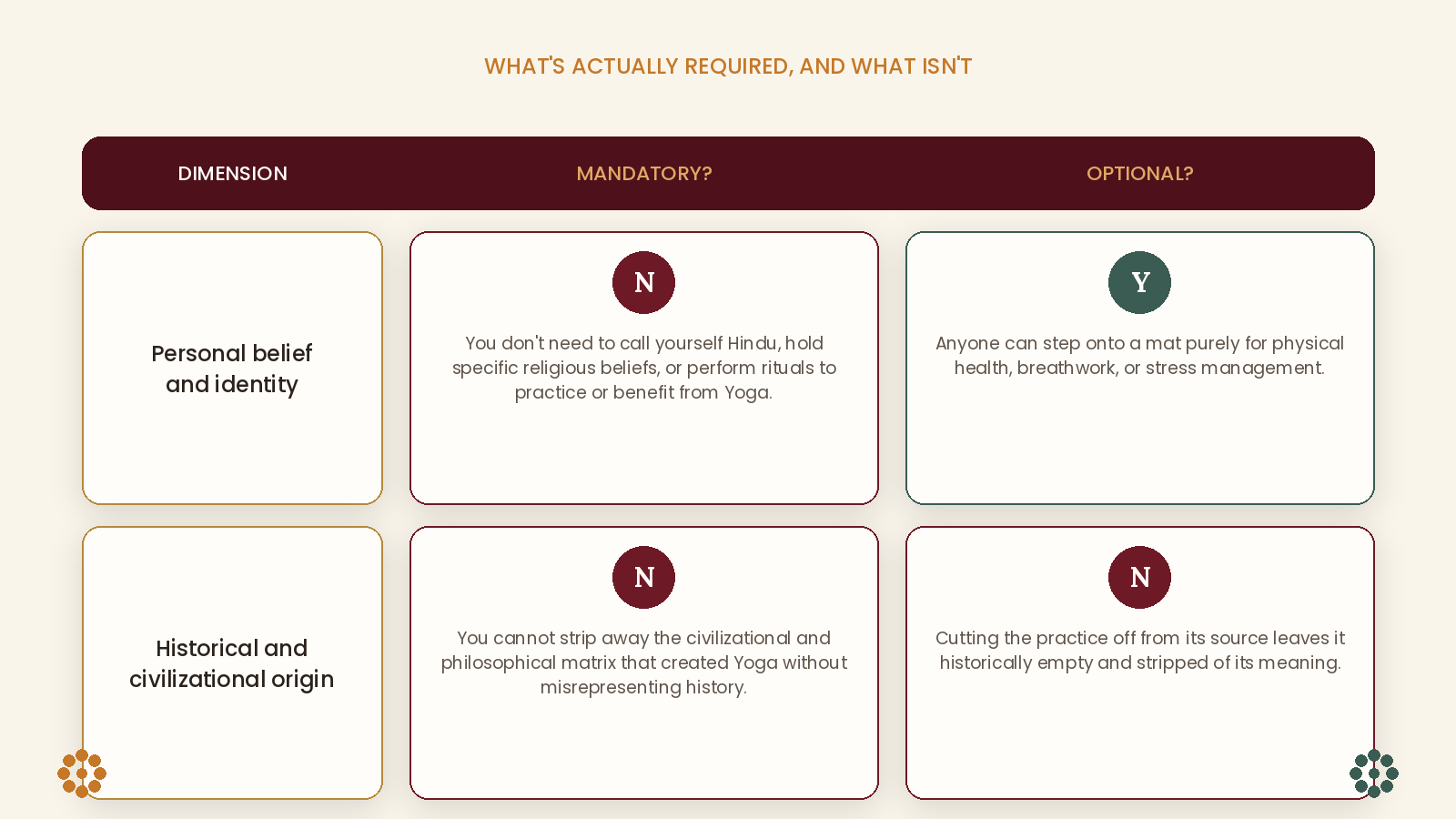 WHAT'S ACTUALLY REQUIRED, AND WHAT ISN'T

| DIMENSION | MANDATORY? | OPTIONAL? |
|---|---|---|
| Personal belief and identity | N You don't need to call yourself Hindu, hold specific religious beliefs, or perform rituals to practice or benefit from Yoga. | Y Anyone can step onto a mat purely for physical health, breathwork, or stress management. |
| Historical and civilizational origin | N You cannot strip away the civilizational and philosophical matrix that created Yoga without misrepresenting history. | N Cutting the practice off from its source leaves it historically empty and stripped of its meaning. |